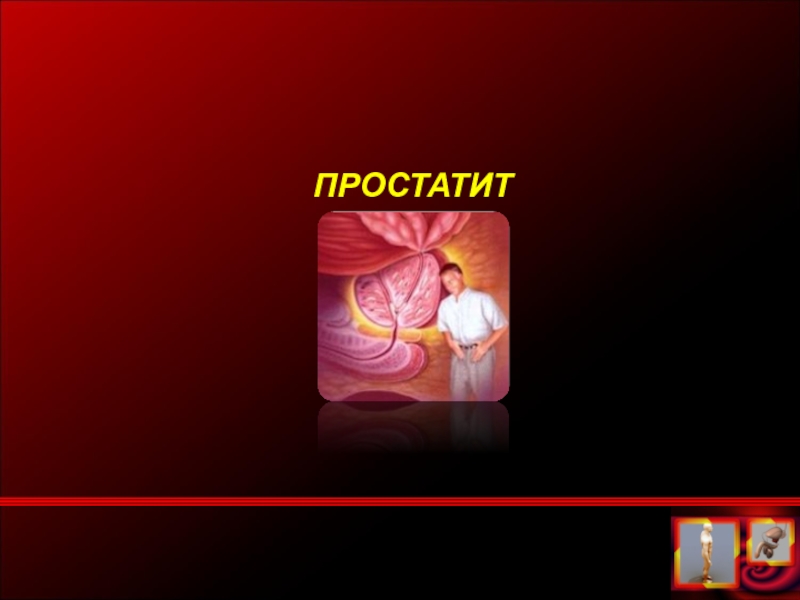 ПРОСТАТИТ